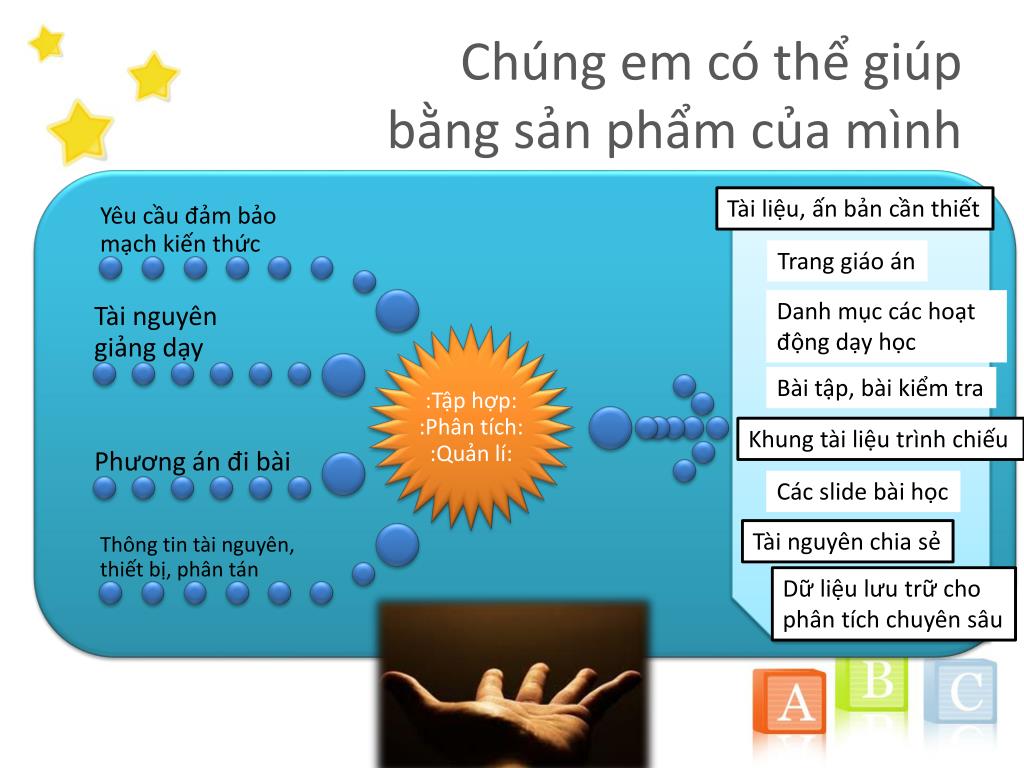 Chúng em có thể giúp bằng sản phẩm của mình

Yêu cầu đảm bảo mạch kiến thức

Tài nguyên giảng dạy

Phương án đi bài

Thông tin tài nguyên, thiết bị, phân tán

:Tập hợp:
:Phân tích:
:Quản lí:

Tài liệu, ấn bản cần thiết

Trang giáo án

Danh mục các hoạt động dạy học

Bài tập, bài kiểm tra

Khung tài liệu trình chiếu

Các slide bài học

Tài nguyên chia sẻ

Dữ liệu lưu trữ cho phân tích chuyên sâu

A B C